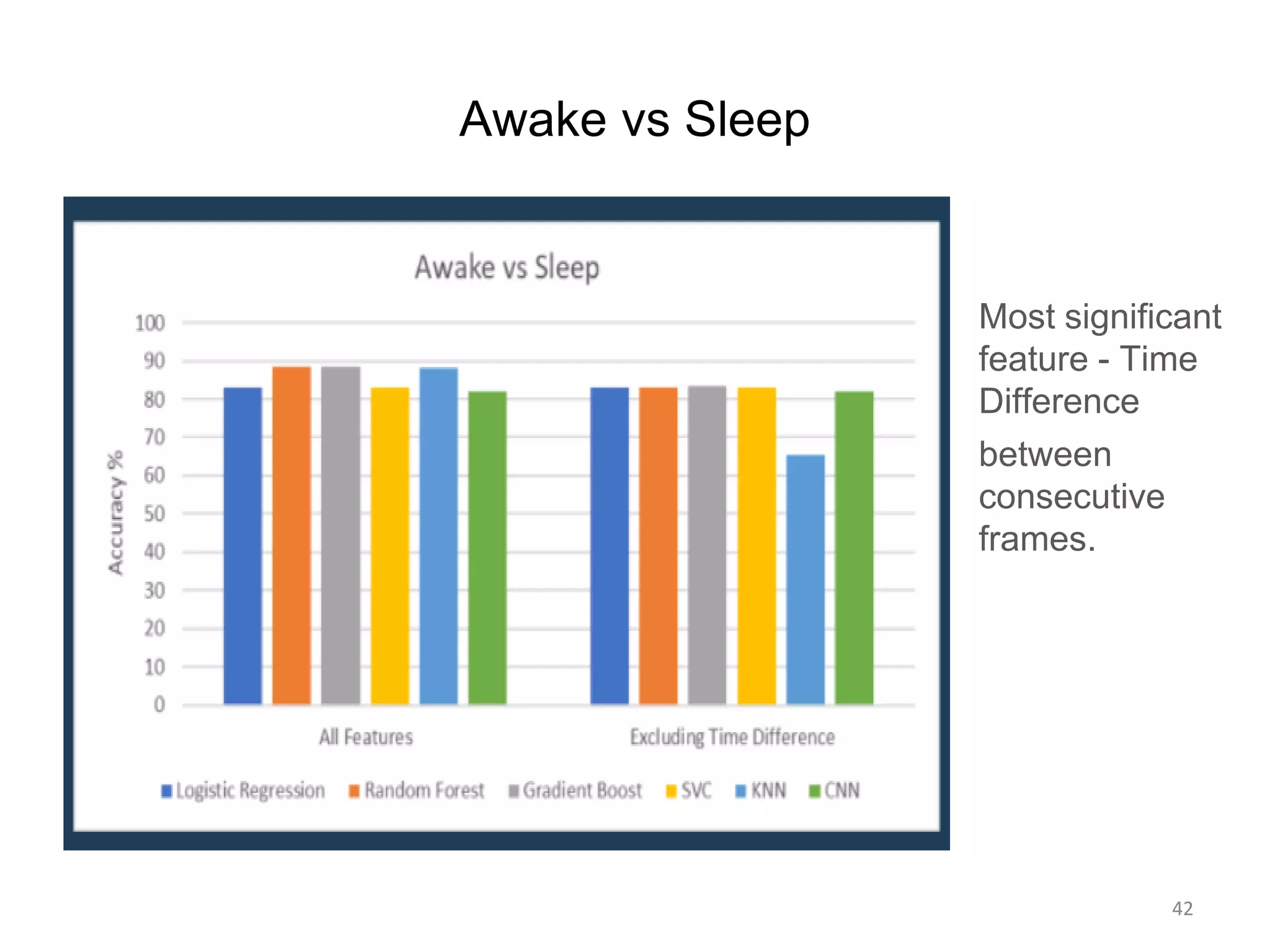 Awake vs Sleep

Awake vs Sleep

Accuracy %

100
90
80
70
60
50
40
30
20
10
0

All Features

Excluding Time Difference

Logistic Regression
Random Forest
Gradient Boost
SVC
KNN
CNN

Most significant feature - Time Difference

between consecutive frames.

42